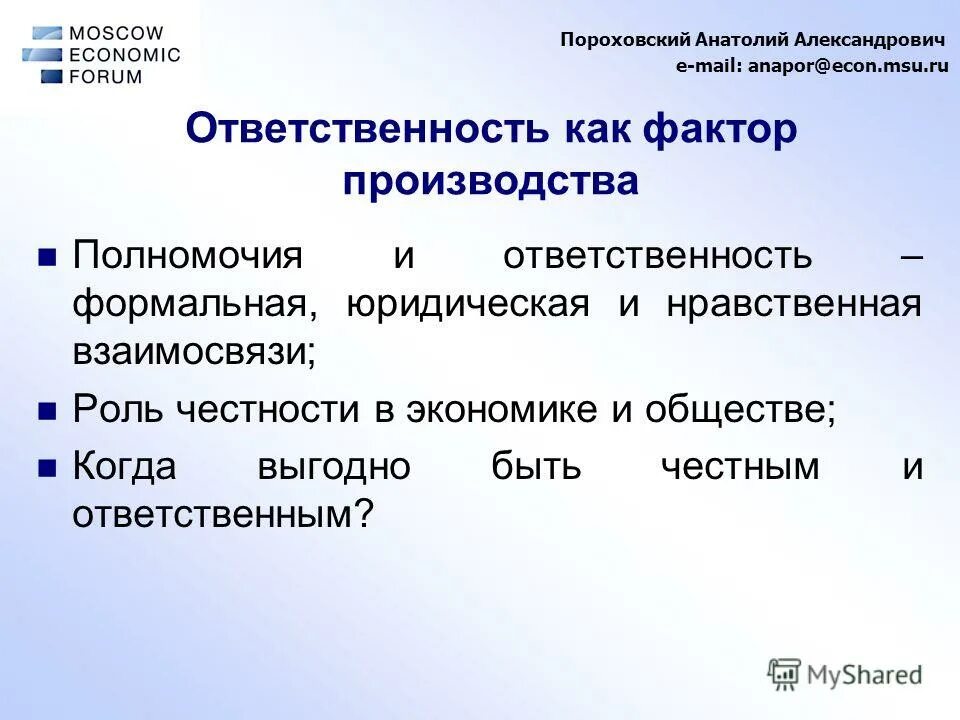 MOSCOW
ECONOMIC
FORUM

Пороховский Анатолий Александрович
e-mail: anapor@econ.msu.ru

Ответственность как фактор производства

- Полномочия и ответственность – формальная, юридическая и нравственная взаимосвязи;
- Роль честности в экономике и обществе;
- Когда выгодно быть честным и ответственным?

MyShared